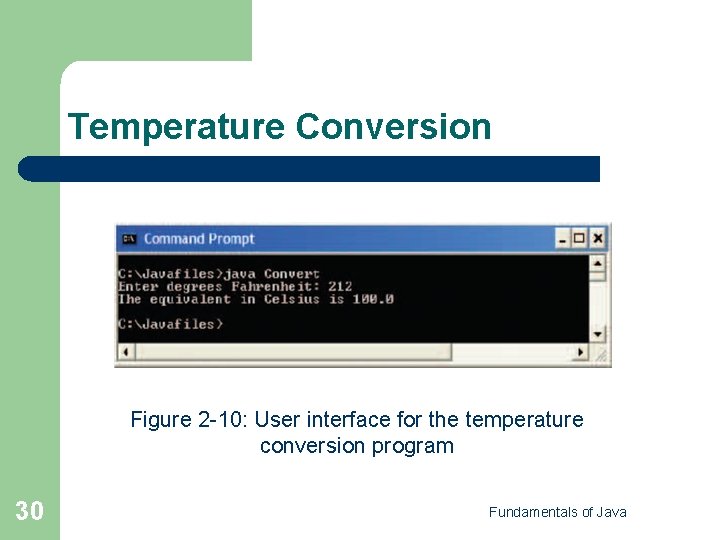 Temperature Conversion

Command Prompt

C:\Javafiles>java Convert
Enter degrees Fahrenheit: 212
The equivalent in Celsius is 100.0

C:\Javafiles>

Figure 2-10: User interface for the temperature conversion program

30

Fundamentals of Java